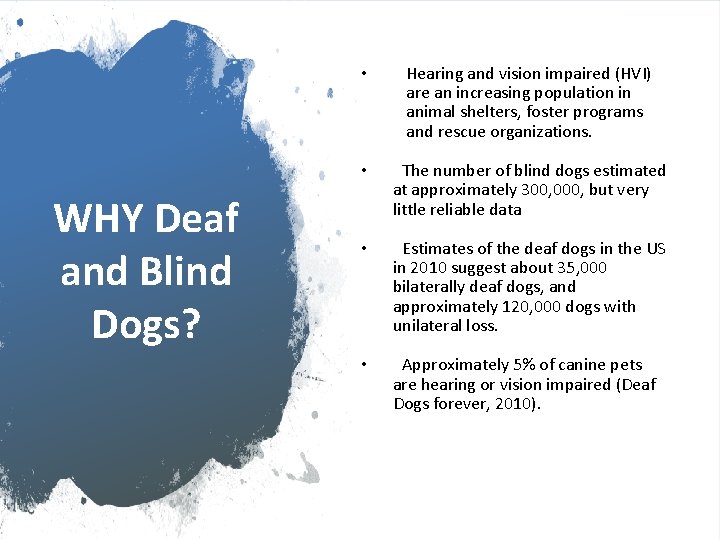 WHY Deaf and Blind Dogs?

• Hearing and vision impaired (HVI) are an increasing population in animal shelters, foster programs and rescue organizations.

• The number of blind dogs estimated at approximately 300,000, but very little reliable data

• Estimates of the deaf dogs in the US in 2010 suggest about 35,000 bilaterally deaf dogs, and approximately 120,000 dogs with unilateral loss.

• Approximately 5% of canine pets are hearing or vision impaired (Deaf Dogs forever, 2010).